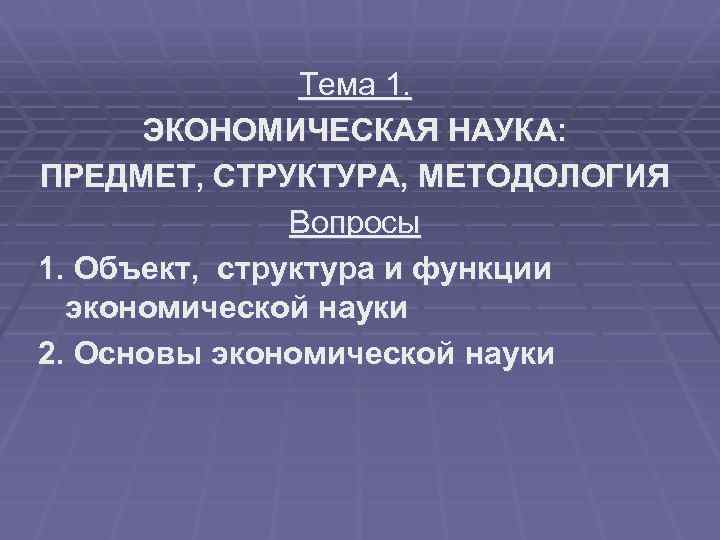 Тема 1.
ЭКОНОМИЧЕСКАЯ НАУКА:
ПРЕДМЕТ, СТРУКТУРА, МЕТОДОЛОГИЯ
Вопросы
1. Объект, структура и функции экономической науки
2. Основы экономической науки